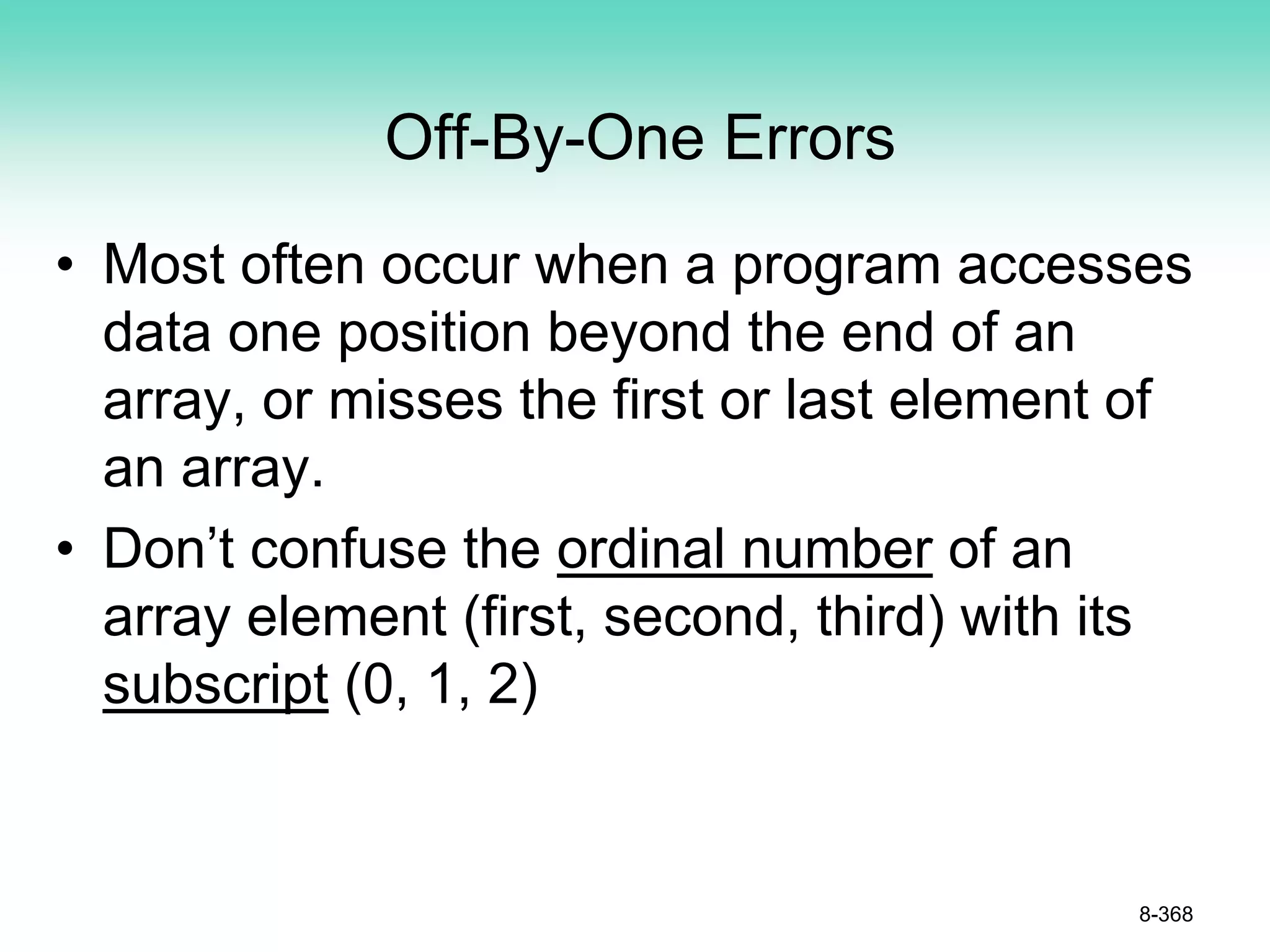 Off-By-One Errors

• Most often occur when a program accesses data one position beyond the end of an array, or misses the first or last element of an array.

• Don’t confuse the ordinal number of an array element (first, second, third) with its subscript (0, 1, 2)

8-368